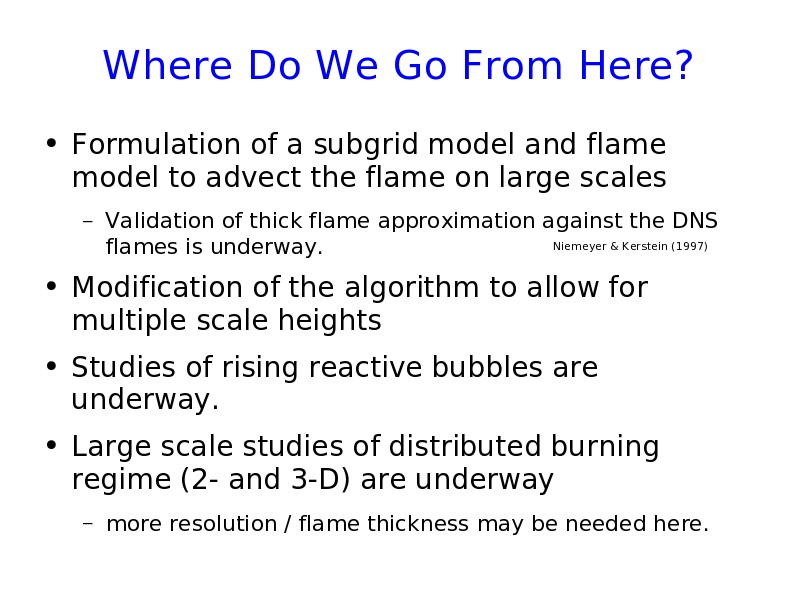 Where Do We Go From Here?

• Formulation of a subgrid model and flame model to advect the flame on large scales

– Validation of thick flame approximation against the DNS flames is underway. Niemeyer & Kerstein (1997)

• Modification of the algorithm to allow for multiple scale heights

• Studies of rising reactive bubbles are underway.

• Large scale studies of distributed burning regime (2- and 3-D) are underway

– more resolution / flame thickness may be needed here.